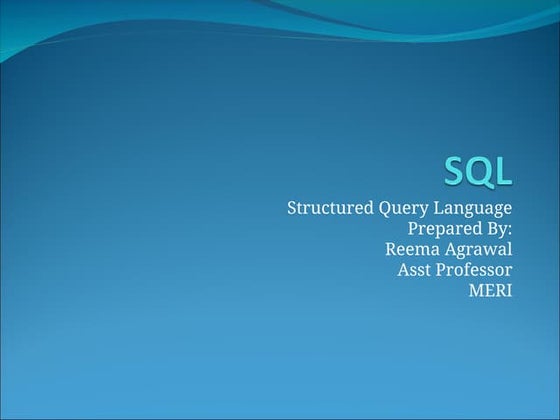 SQL

Structured Query Language
Prepared By:
Reema Agrawal
Asst Professor
MERI